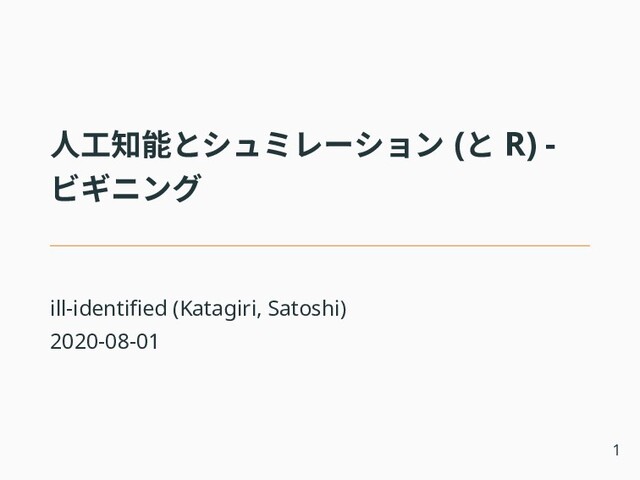 人工知能とシュミレーション (と R) - ビギニング

ill-identified (Katagiri, Satoshi)
2020-08-01

1